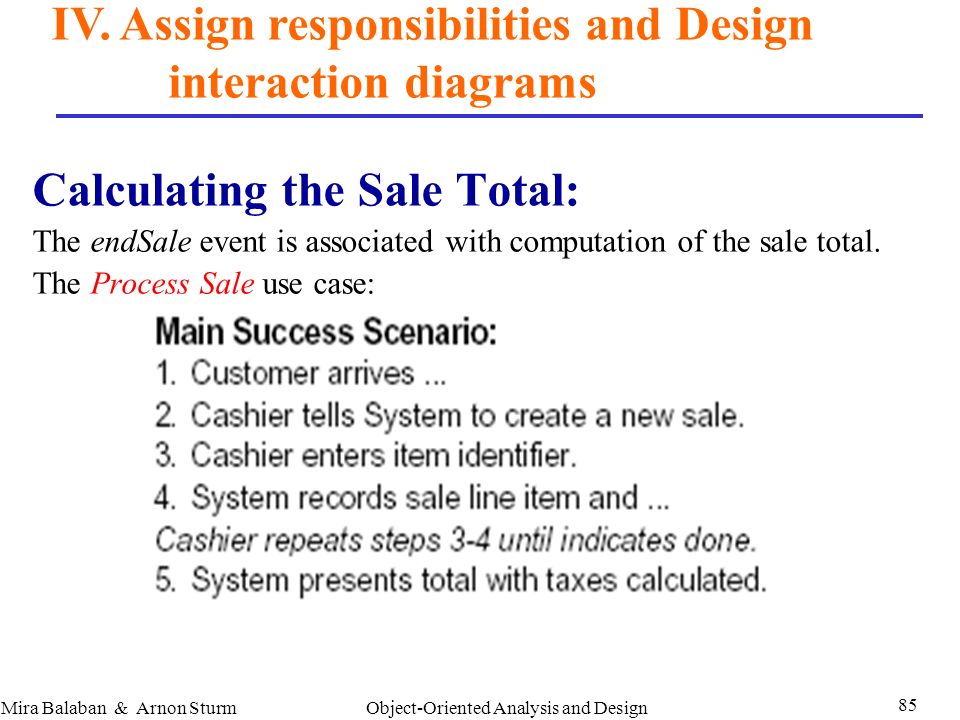 IV. Assign responsibilities and Design interaction diagrams

Calculating the Sale Total:

The endSale event is associated with computation of the sale total.

The Process Sale use case:

Main Success Scenario:
1. Customer arrives ...
2. Cashier tells System to create a new sale.
3. Cashier enters item identifier.
4. System records sale line item and ...
Cashier repeats steps 3-4 until indicates done.
5. System presents total with taxes calculated.

Mira Balaban & Arnon Sturm
Object-Oriented Analysis and Design
85